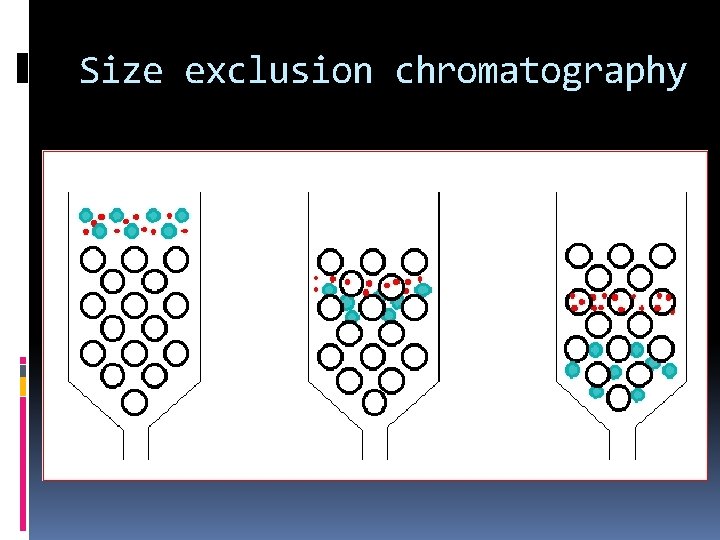 Size exclusion chromatography